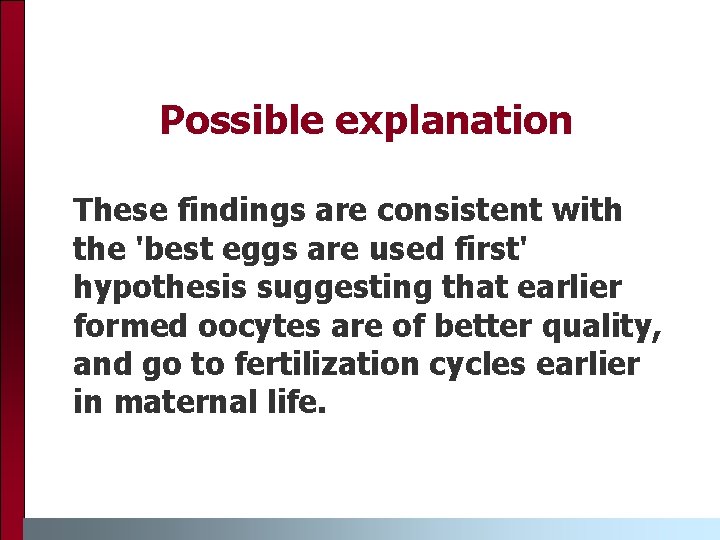 Possible explanation

These findings are consistent with the 'best eggs are used first' hypothesis suggesting that earlier formed oocytes are of better quality, and go to fertilization cycles earlier in maternal life.